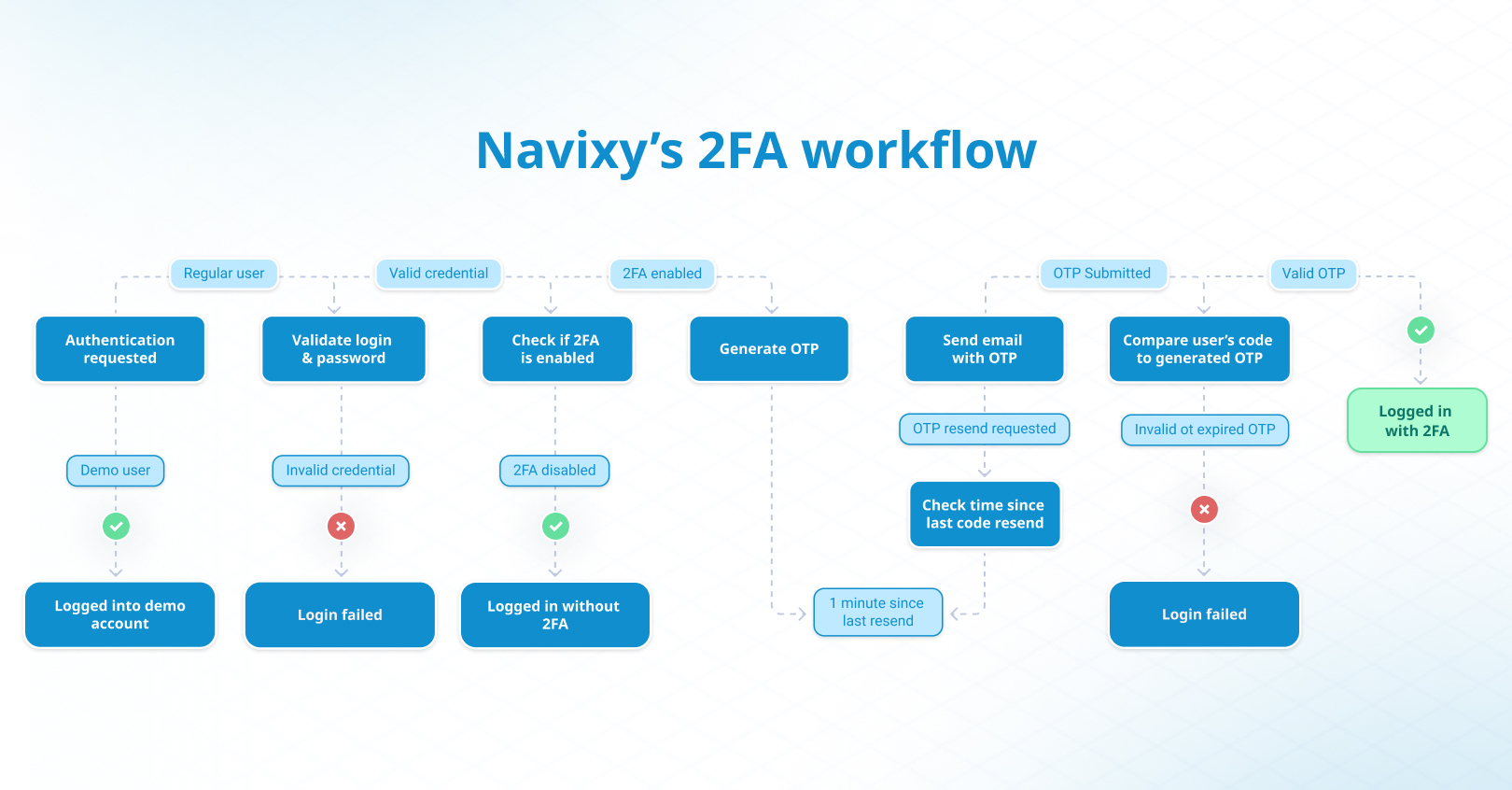 Navixy's 2FA workflow

Regular user

Valid credential

2FA enabled

OTP Submitted

Valid OTP

Authentication requested

Validate login & password

Check if 2FA is enabled

Generate OTP

Send email with OTP

Compare user's code to generated OTP

Logged in with 2FA

OTP resend requested

Invalid ot expired OTP

Demo user

Invalid credential

2FA disabled

Check time since last code resend

Logged into demo account

Login failed

Logged in without 2FA

1 minute since last resend

Login failed